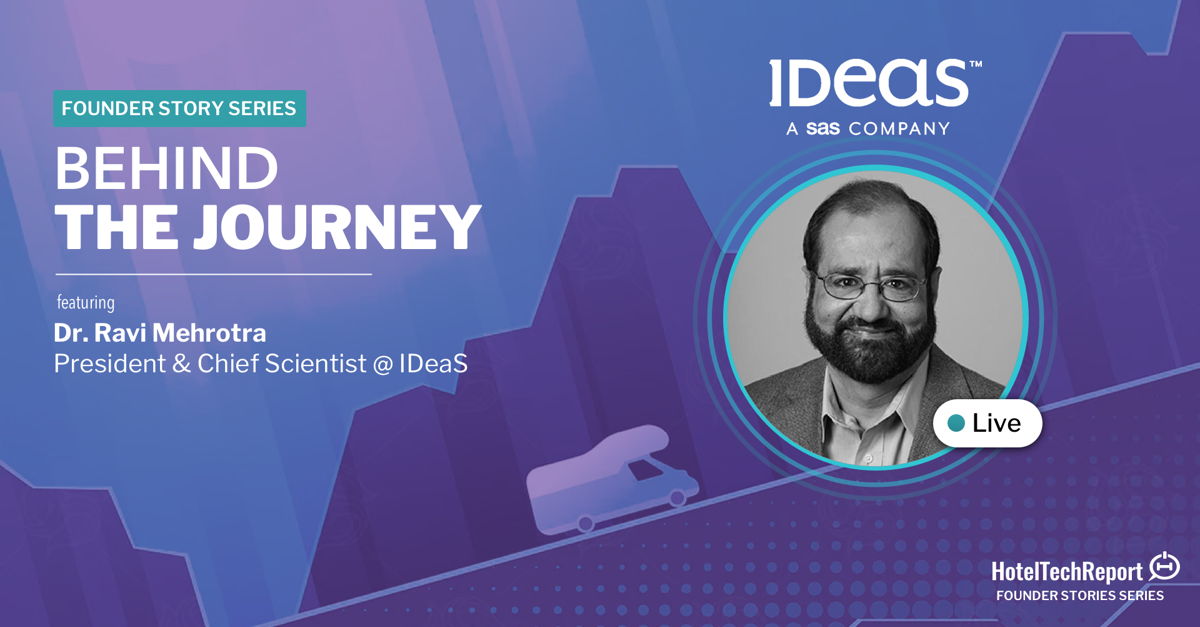 FOUNDER STORY SERIES

BEHIND THE JOURNEY

featuring

Dr. Ravi Mehrotra

President & Chief Scientist @ IDeaS

IDeaS™

A sas COMPANY

Live

HotelTechReport

FOUNDER STORIES SERIES